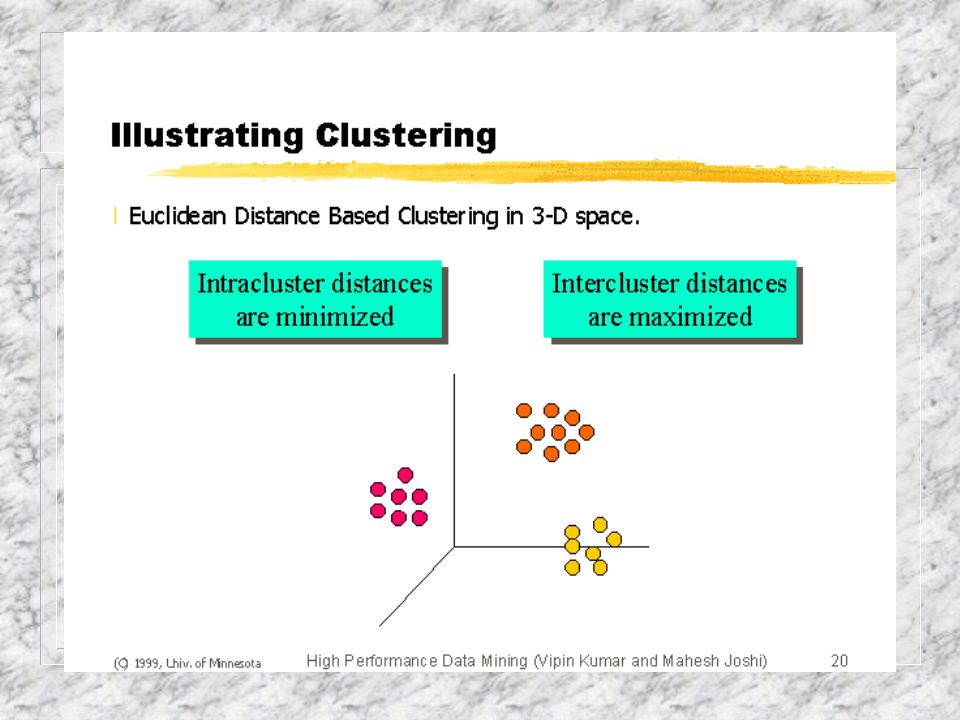 Illustrating Clustering

Euclidean Distance Based Clustering in 3-D space.

Intracluster distances are minimized

Intercluster distances are maximized

(C) 1999, Univ. of Minnesota High Performance Data Mining (Vipin Kumar and Mahesh Joshi) 20